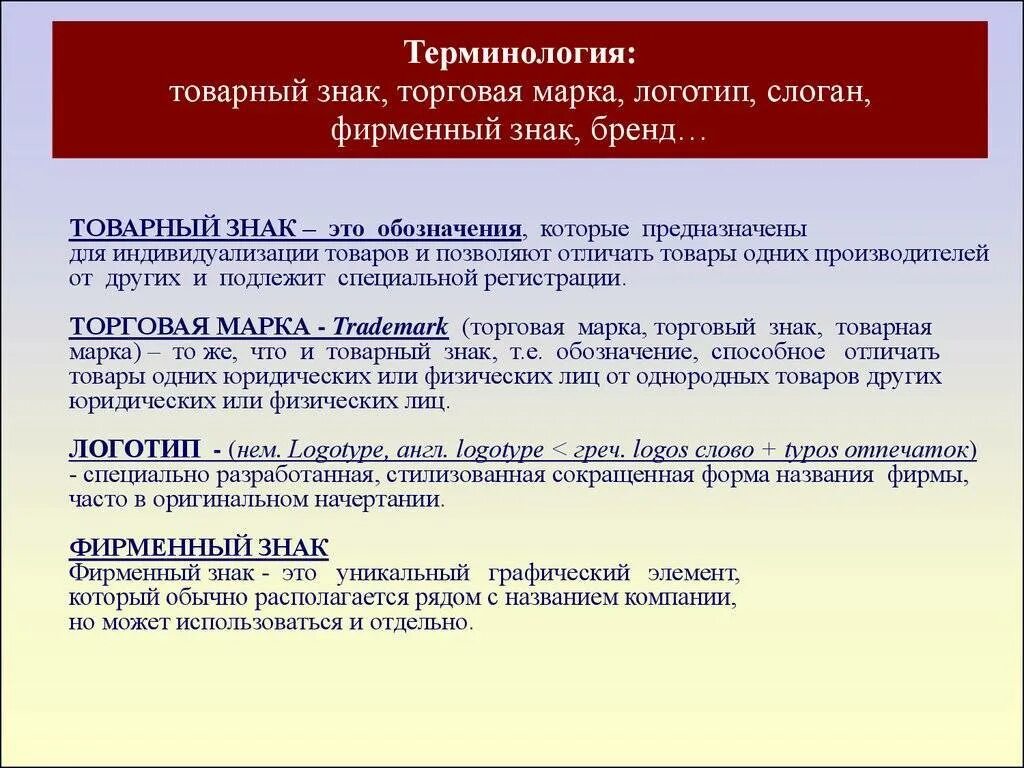 Терминология:
товарный знак, торговая марка, логотип, слоган, фирменный знак, бренд…

ТОВАРНЫЙ ЗНАК – это обозначения, которые предназначены для индивидуализации товаров и позволяют отличать товары одних производителей от других и подлежит специальной регистрации.

ТОРГОВАЯ МАРКА - Trademark (торговая марка, торговый знак, товарная марка) – то же, что и товарный знак, т.е. обозначение, способное отличать товары одних юридических или физических лиц от однородных товаров других юридических или физических лиц.

ЛОГОТИП - (нем. Logotype, англ. logotype < греч. logos слово + typos отпечаток) - специально разработанная, стилизованная сокращенная форма названия фирмы, часто в оригинальном начертании.

ФИРМЕННЫЙ ЗНАК
Фирменный знак - это уникальный графический элемент, который обычно располагается рядом с названием компании, но может использоваться и отдельно.